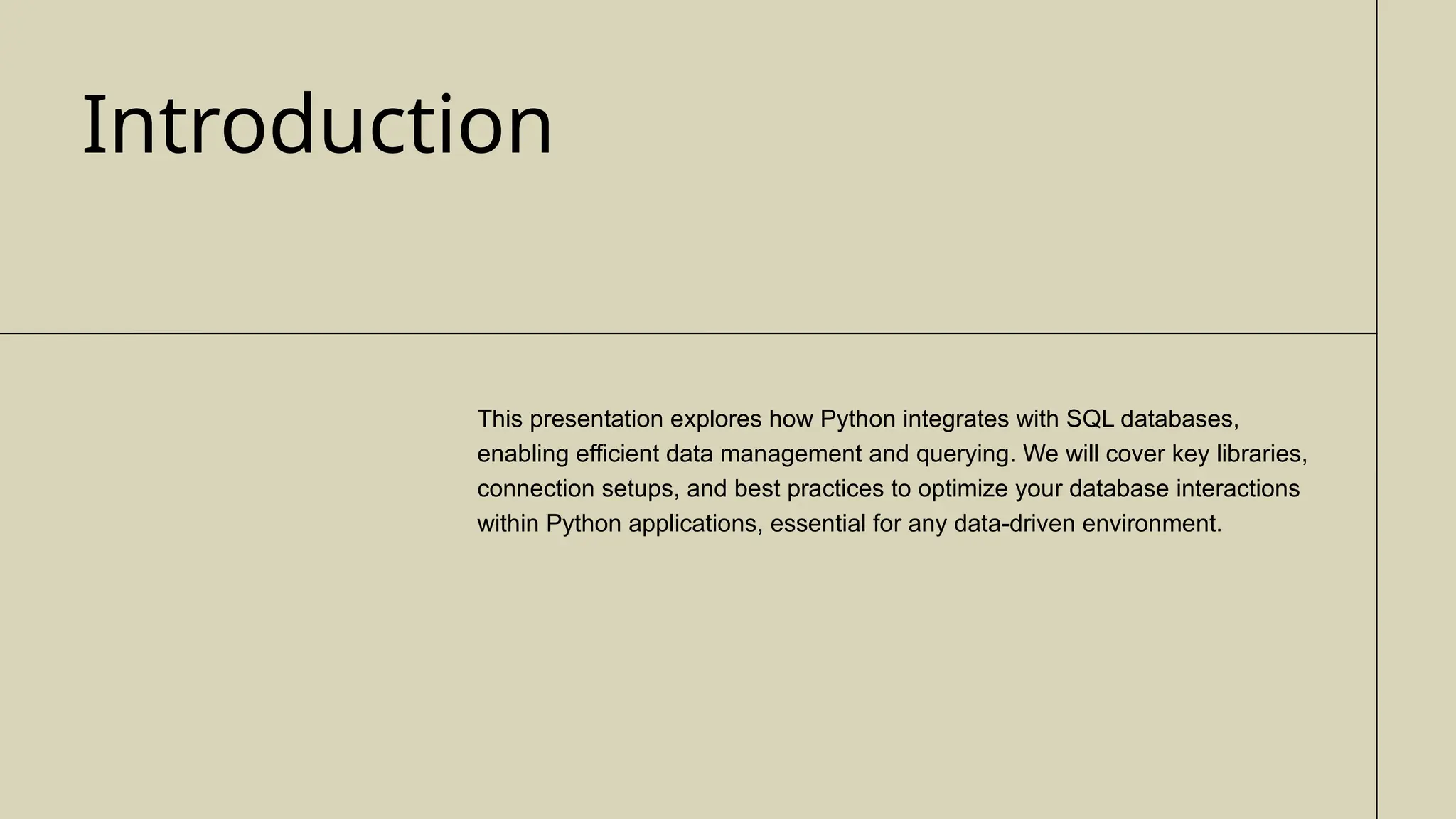 Introduction

This presentation explores how Python integrates with SQL databases, enabling efficient data management and querying. We will cover key libraries, connection setups, and best practices to optimize your database interactions within Python applications, essential for any data-driven environment.